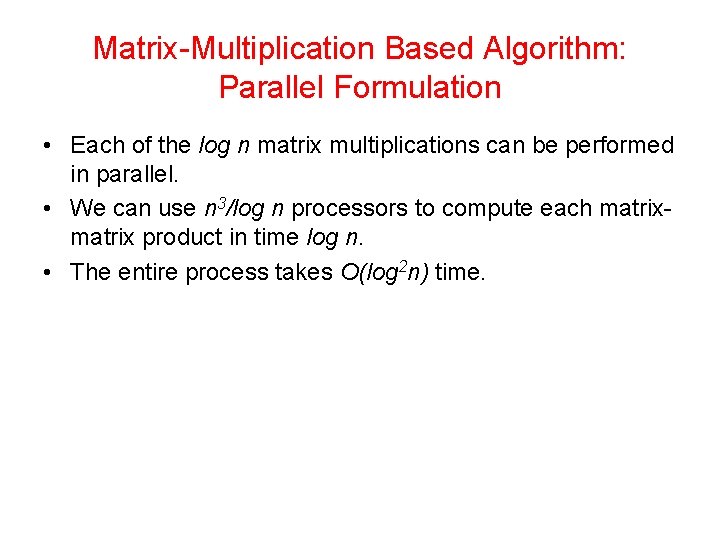 Matrix-Multiplication Based Algorithm: Parallel Formulation

• Each of the $log\ n$ matrix multiplications can be performed in parallel.
• We can use $n^3/log\ n$ processors to compute each matrix-matrix product in time $log\ n$.
• The entire process takes $O(log^2 n)$ time.